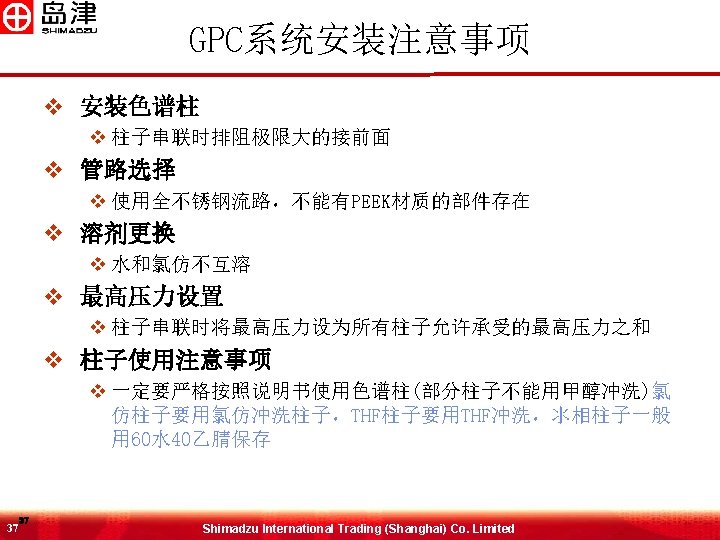 岛津
SHIMADZU

GPC系统安装注意事项

❖ 安装色谱柱
❖ 柱子串联时排阻极限大的接前面
❖ 管路选择
❖ 使用全不锈钢流路，不能有PEEK材质的部件存在
❖ 溶剂更换
❖ 水和氯仿不互溶
❖ 最高压力设置
❖ 柱子串联时将最高压力设为所有柱子允许承受的最高压力之和
❖ 柱子使用注意事项
❖ 一定要严格按照说明书使用色谱柱(部分柱子不能用甲醇冲洗)氯仿柱子要用氯仿冲洗柱子，THF柱子要用THF冲洗，水相柱子一般用60水40乙腈保存

37
37
Shimadzu International Trading (Shanghai) Co. Limited